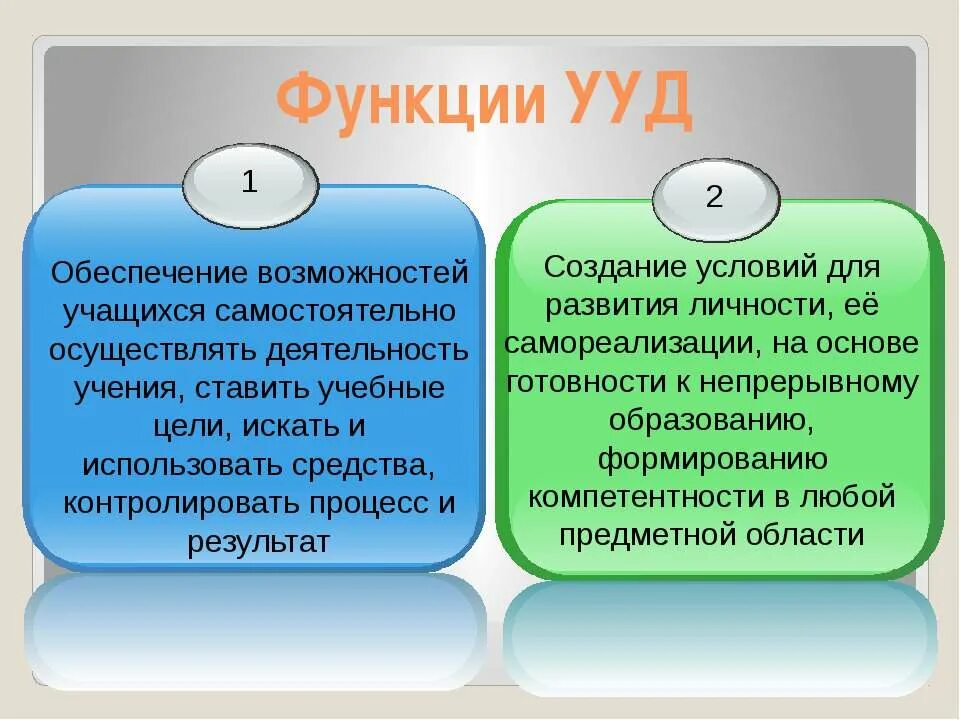 Функции УУД

1

Обеспечение возможностей учащихся самостоятельно осуществлять деятельность учения, ставить учебные цели, искать и использовать средства, контролировать процесс и результат

2

Создание условий для развития личности, её самореализации, на основе готовности к непрерывному образованию, формированию компетентности в любой предметной области